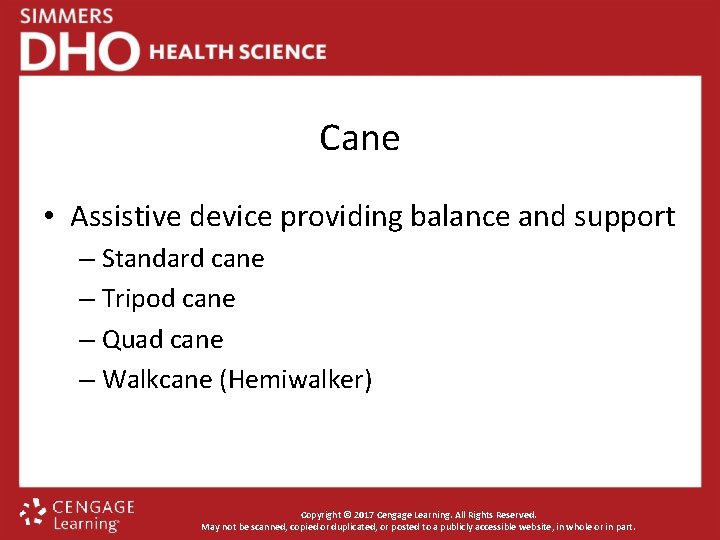 SIMMERS
DHO HEALTH SCIENCE

Cane

• Assistive device providing balance and support
– Standard cane
– Tripod cane
– Quad cane
– Walkcane (Hemiwalker)

CENGAGE Learning

Copyright © 2017 Cengage Learning. All Rights Reserved.
May not be scanned, copied or duplicated, or posted to a publicly accessible website, in whole or in part.